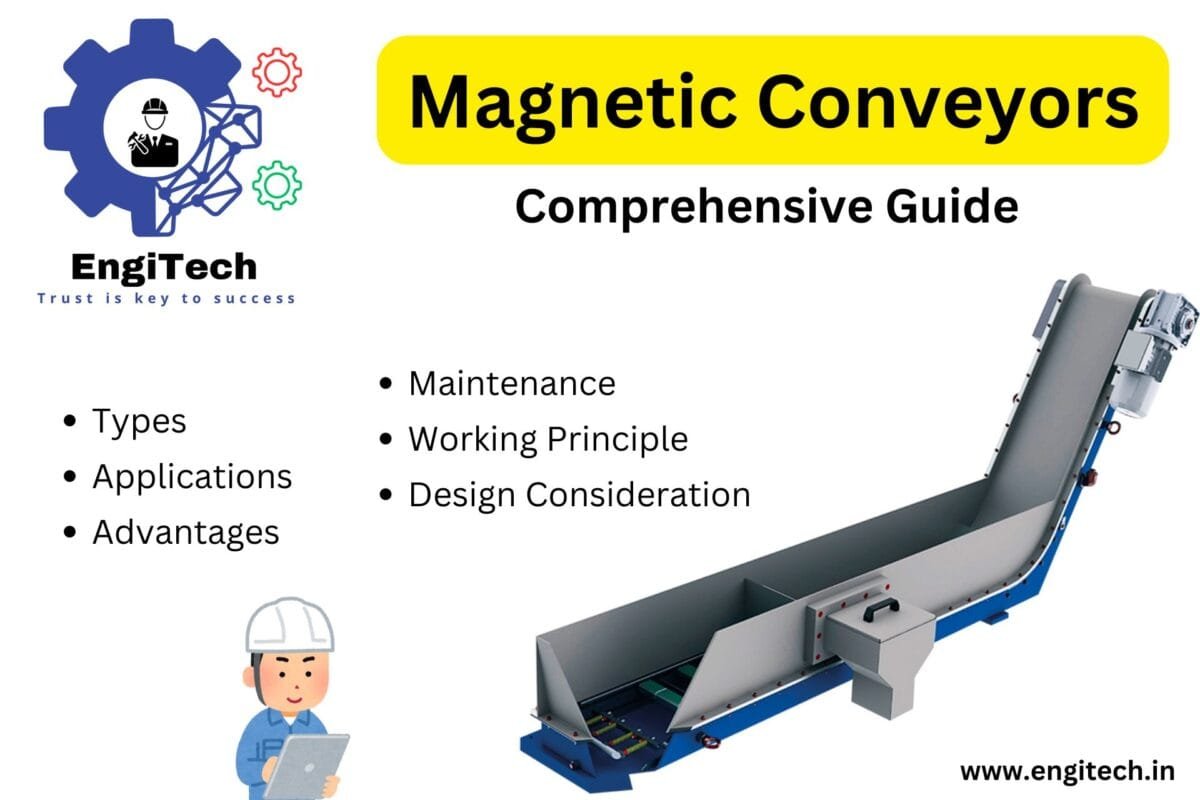 EngiTech
Trust is key to success

Magnetic Conveyors

Comprehensive Guide

• Types
• Applications
• Advantages

• Maintenance
• Working Principle
• Design Consideration

www.engitech.in